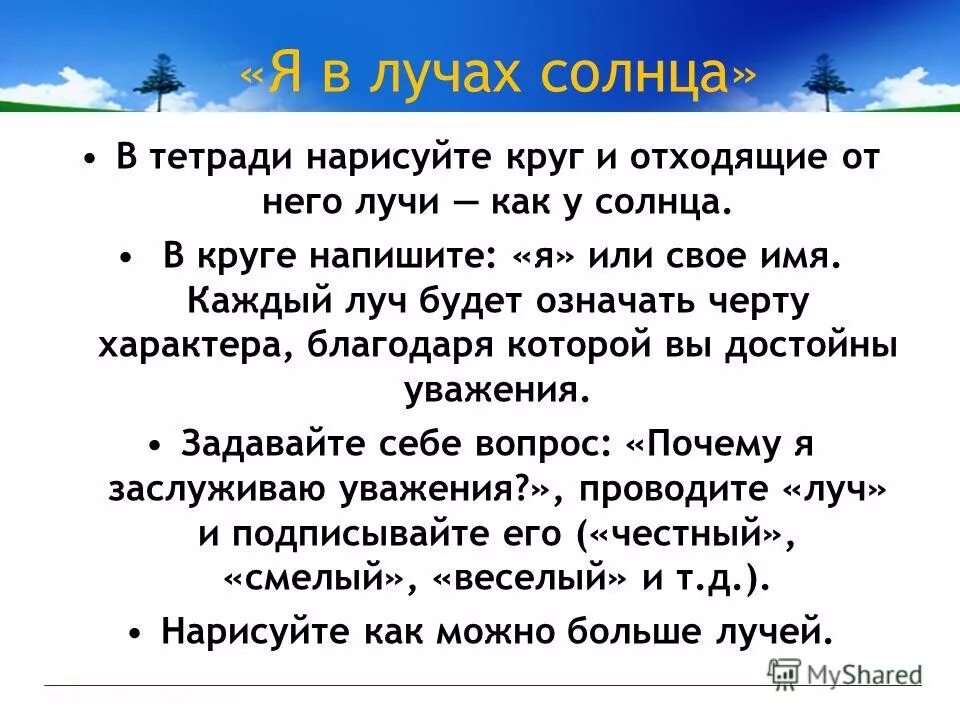 «Я в лучах солнца»

• В тетради нарисуйте круг и отходящие от него лучи — как у солнца.

• В круге напишите: «я» или свое имя. Каждый луч будет означать черту характера, благодаря которой вы достойны уважения.

• Задавайте себе вопрос: «Почему я заслуживаю уважения?», проводите «луч» и подписывайте его («честный», «смелый», «веселый» и т.д.).

• Нарисуйте как можно больше лучей.

MyShared